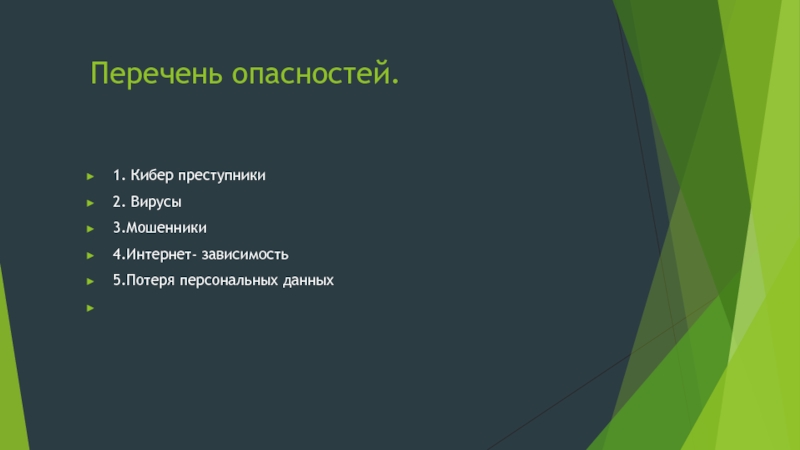 Перечень опасностей.

1. Кибер преступники
2. Вирусы
3.Мошенники
4.Интернет- зависимость
5.Потеря персональных данных